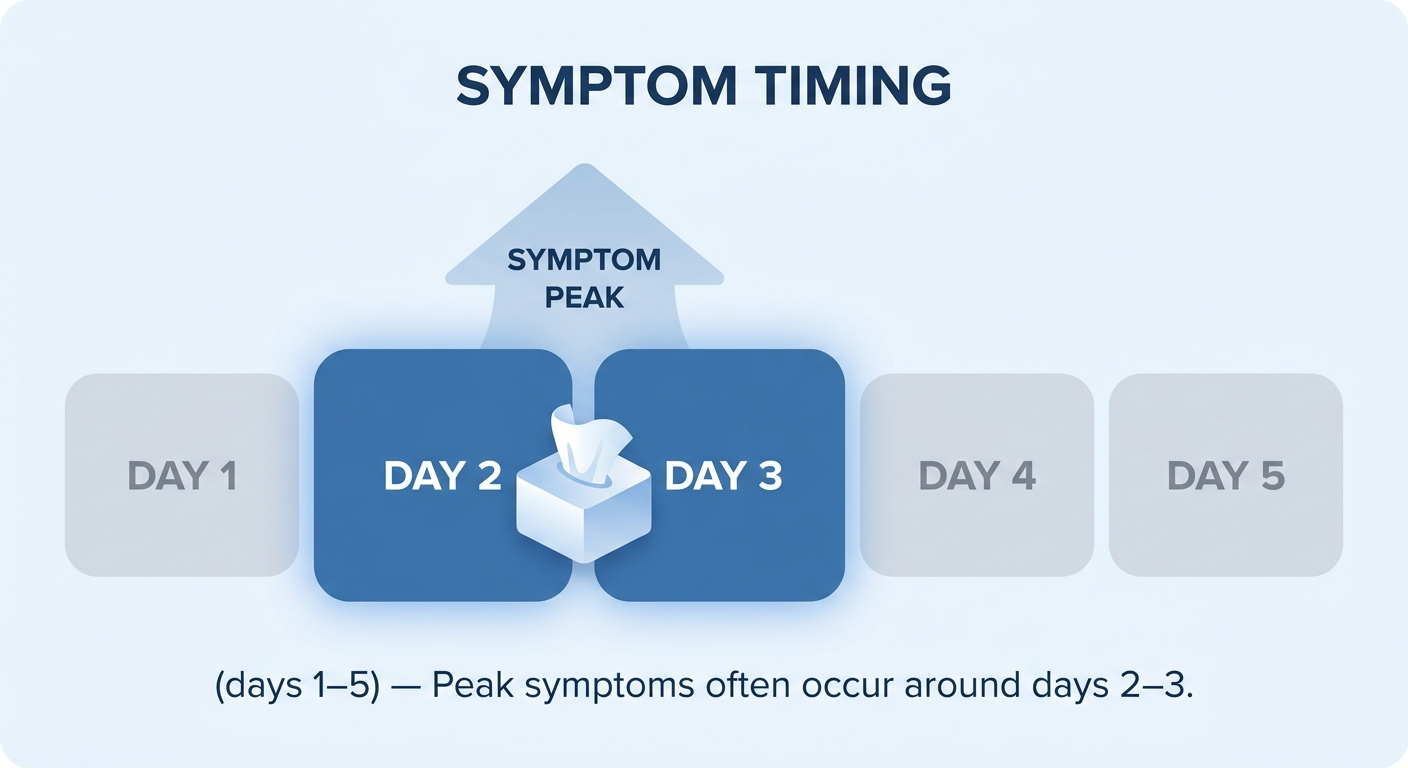 SYMPTOM TIMING

SYMPTOM PEAK

DAY 1

DAY 2

DAY 3

DAY 4

DAY 5

(days 1–5) — Peak symptoms often occur around days 2–3.